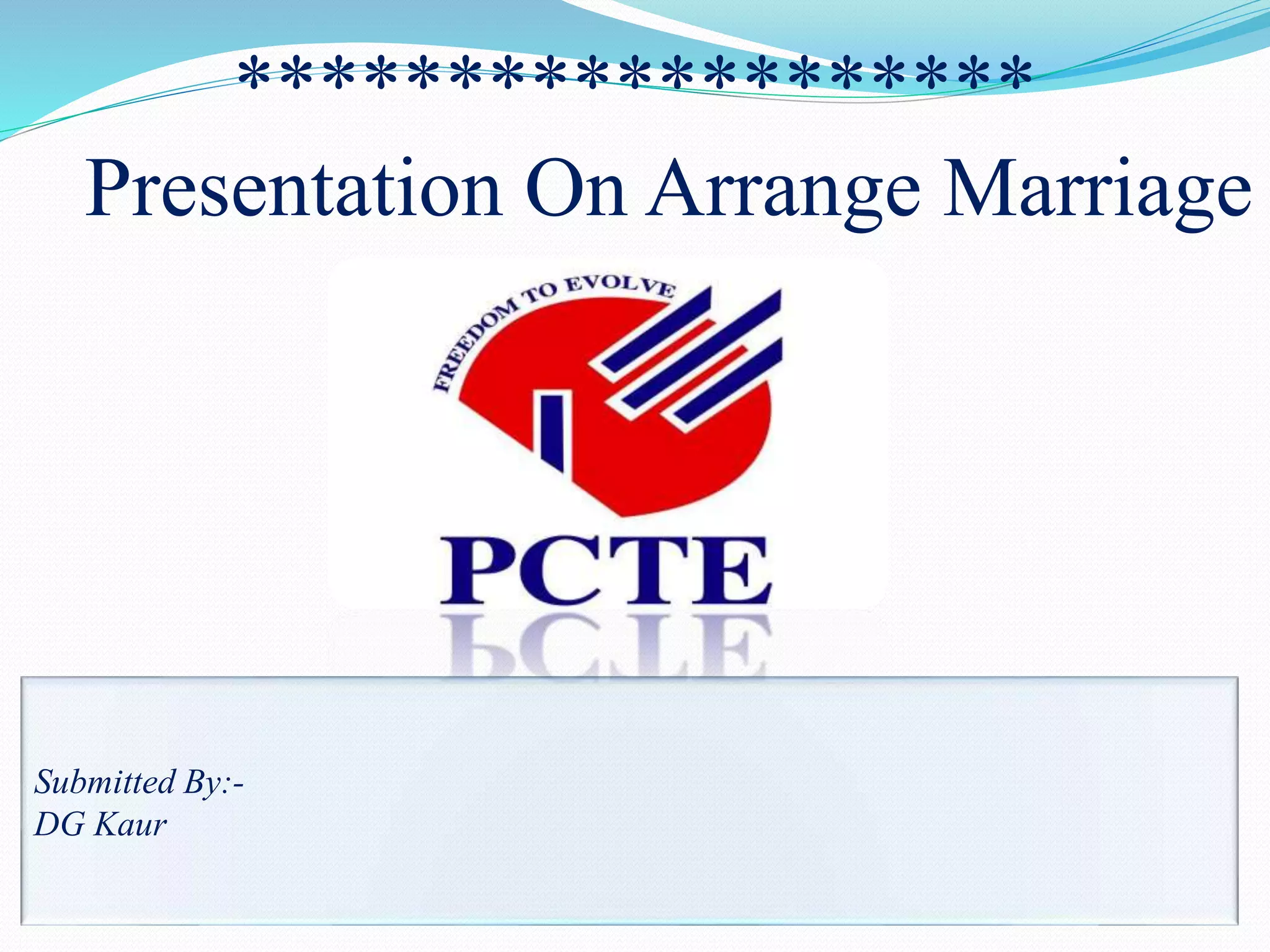 *******************

Presentation On Arrange Marriage

FREEDOM TO EVOLVE

PCTE

Submitted By:-
DG Kaur